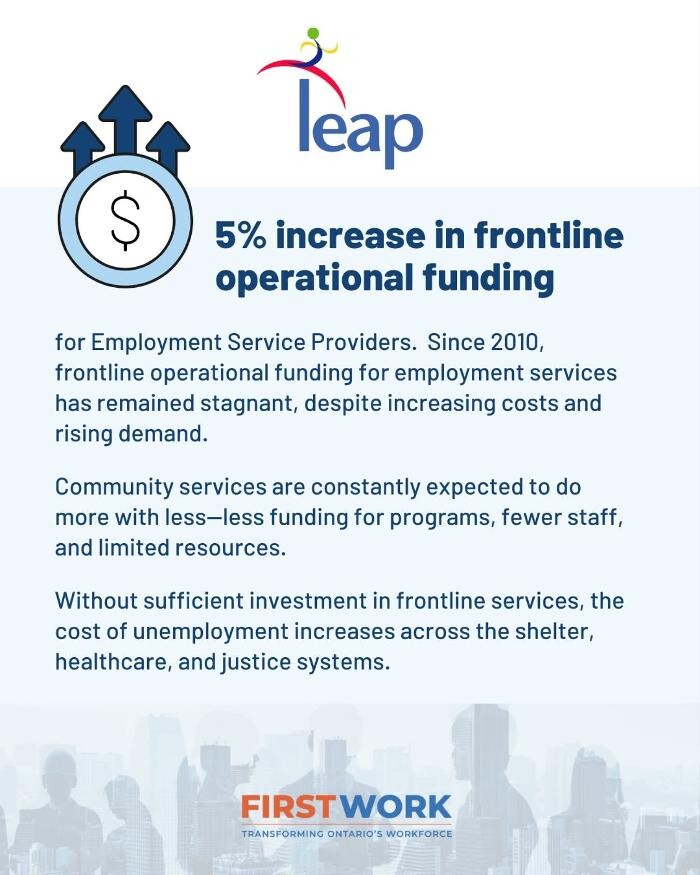 leap

$

5% increase in frontline operational funding

for Employment Service Providers. Since 2010, frontline operational funding for employment services has remained stagnant, despite increasing costs and rising demand.

Community services are constantly expected to do more with less—less funding for programs, fewer staff, and limited resources.

Without sufficient investment in frontline services, the cost of unemployment increases across the shelter, healthcare, and justice systems.

FIRSTWORK
TRANSFORMING ONTARIO'S WORKFORCE